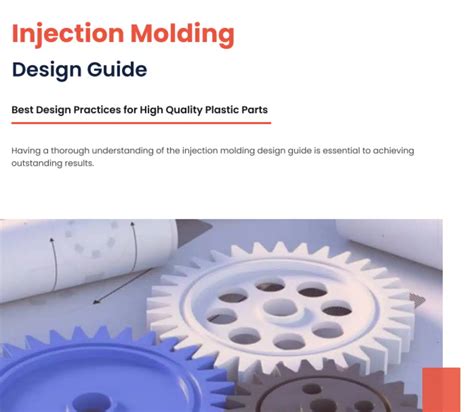 Injection Molding

Design Guide

Best Design Practices for High Quality Plastic Parts

Having a thorough understanding of the injection molding design guide is essential to achieving outstanding results.